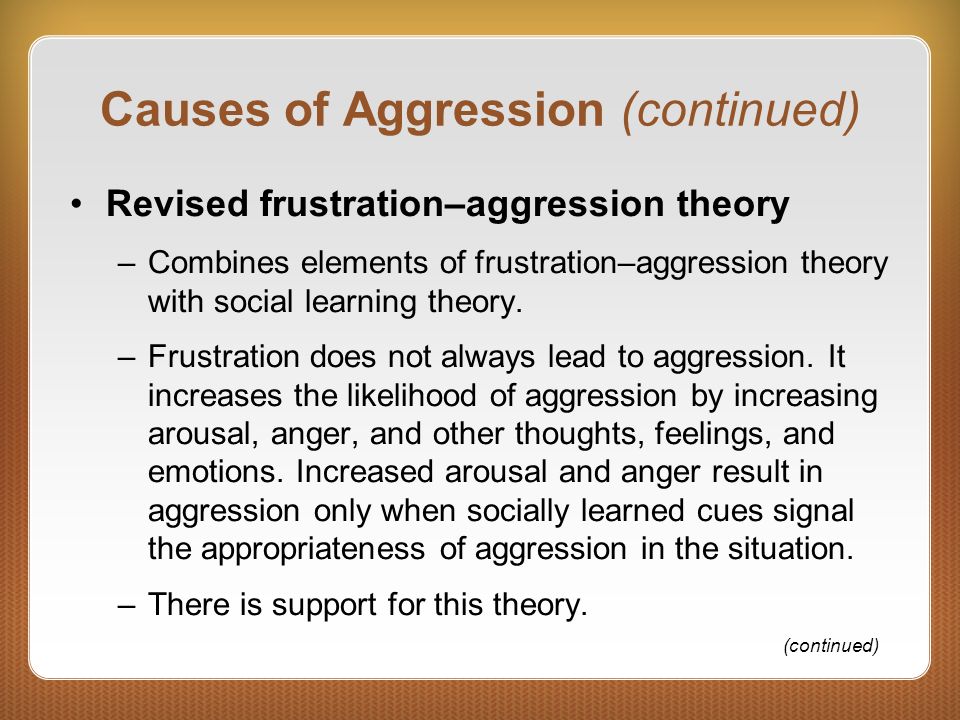 Causes of Aggression (continued)

• Revised frustration–aggression theory

– Combines elements of frustration–aggression theory with social learning theory.

– Frustration does not always lead to aggression. It increases the likelihood of aggression by increasing arousal, anger, and other thoughts, feelings, and emotions. Increased arousal and anger result in aggression only when socially learned cues signal the appropriateness of aggression in the situation.

– There is support for this theory.

(continued)